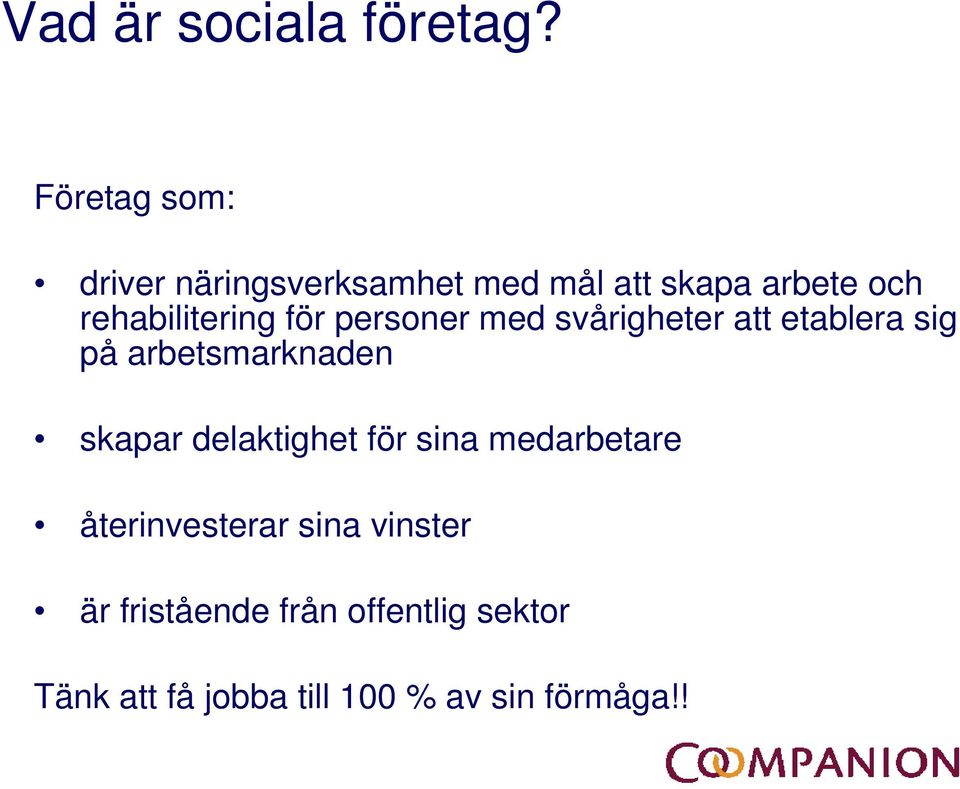 Vad är sociala företag?

Företag som:

• driver näringsverksamhet med mål att skapa arbete och rehabilitering för personer med svårigheter att etablera sig på arbetsmarknaden

• skapar delaktighet för sina medarbetare

• återinvesterar sina vinster

• är fristående från offentlig sektor

Tänk att få jobba till 100 % av sin förmåga!!

COOMPANION